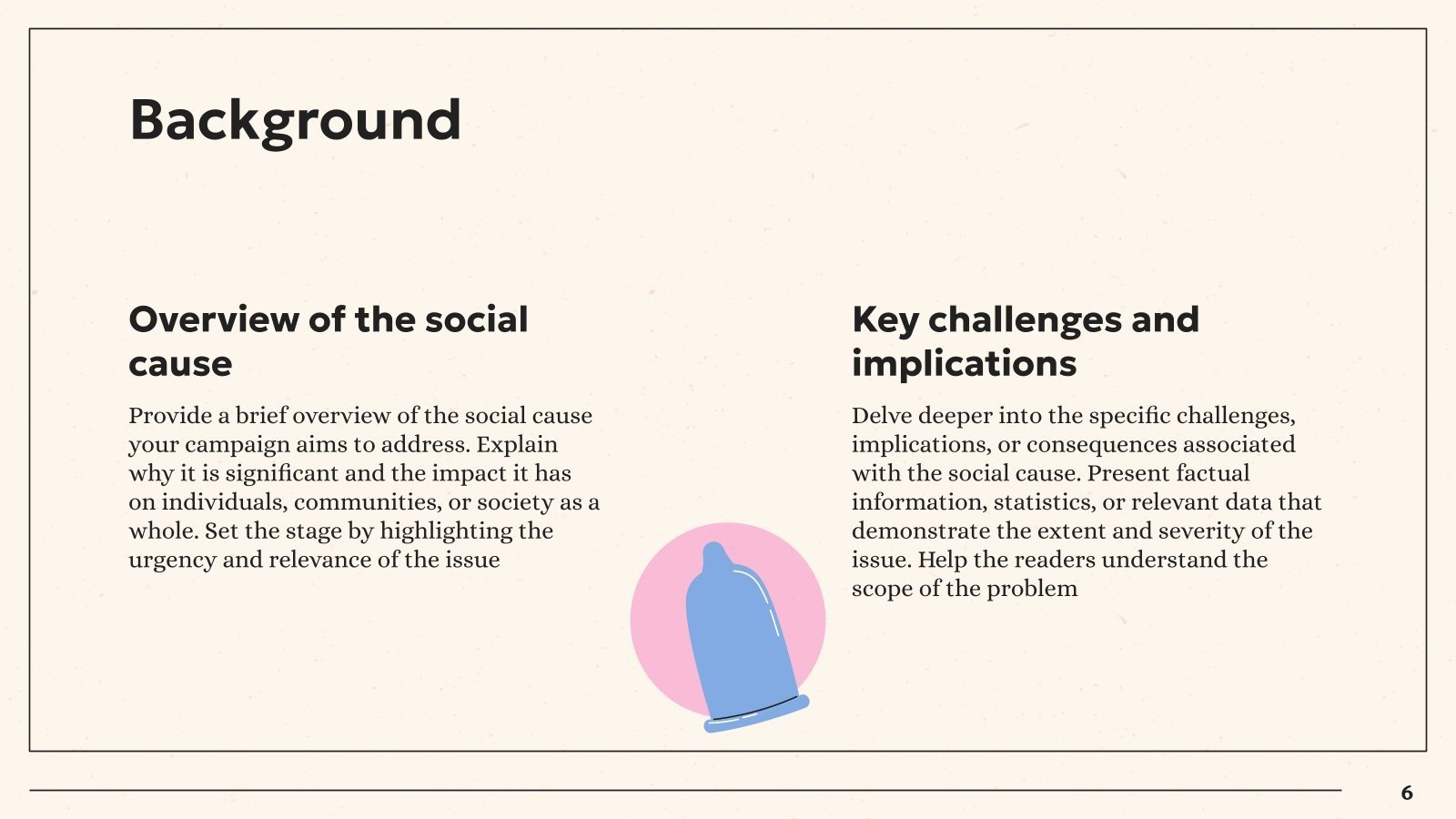 Background

Overview of the social cause

Provide a brief overview of the social cause your campaign aims to address. Explain why it is significant and the impact it has on individuals, communities, or society as a whole. Set the stage by highlighting the urgency and relevance of the issue

Key challenges and implications

Delve deeper into the specific challenges, implications, or consequences associated with the social cause. Present factual information, statistics, or relevant data that demonstrate the extent and severity of the issue. Help the readers understand the scope of the problem

6